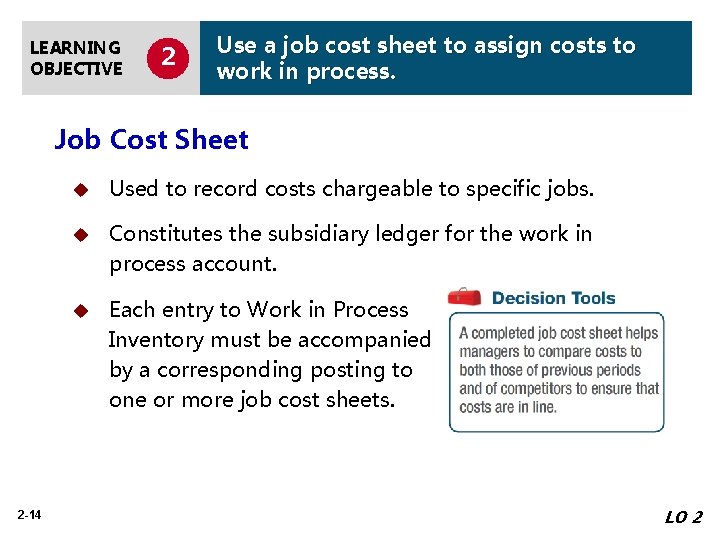 LEARNING OBJECTIVE 2

Use a job cost sheet to assign costs to work in process.

Job Cost Sheet

◆ Used to record costs chargeable to specific jobs.

◆ Constitutes the subsidiary ledger for the work in process account.

◆ Each entry to Work in Process Inventory must be accompanied by a corresponding posting to one or more job cost sheets.

Decision Tools

A completed job cost sheet helps managers to compare costs to both those of previous periods and of competitors to ensure that costs are in line.

2-14

LO 2